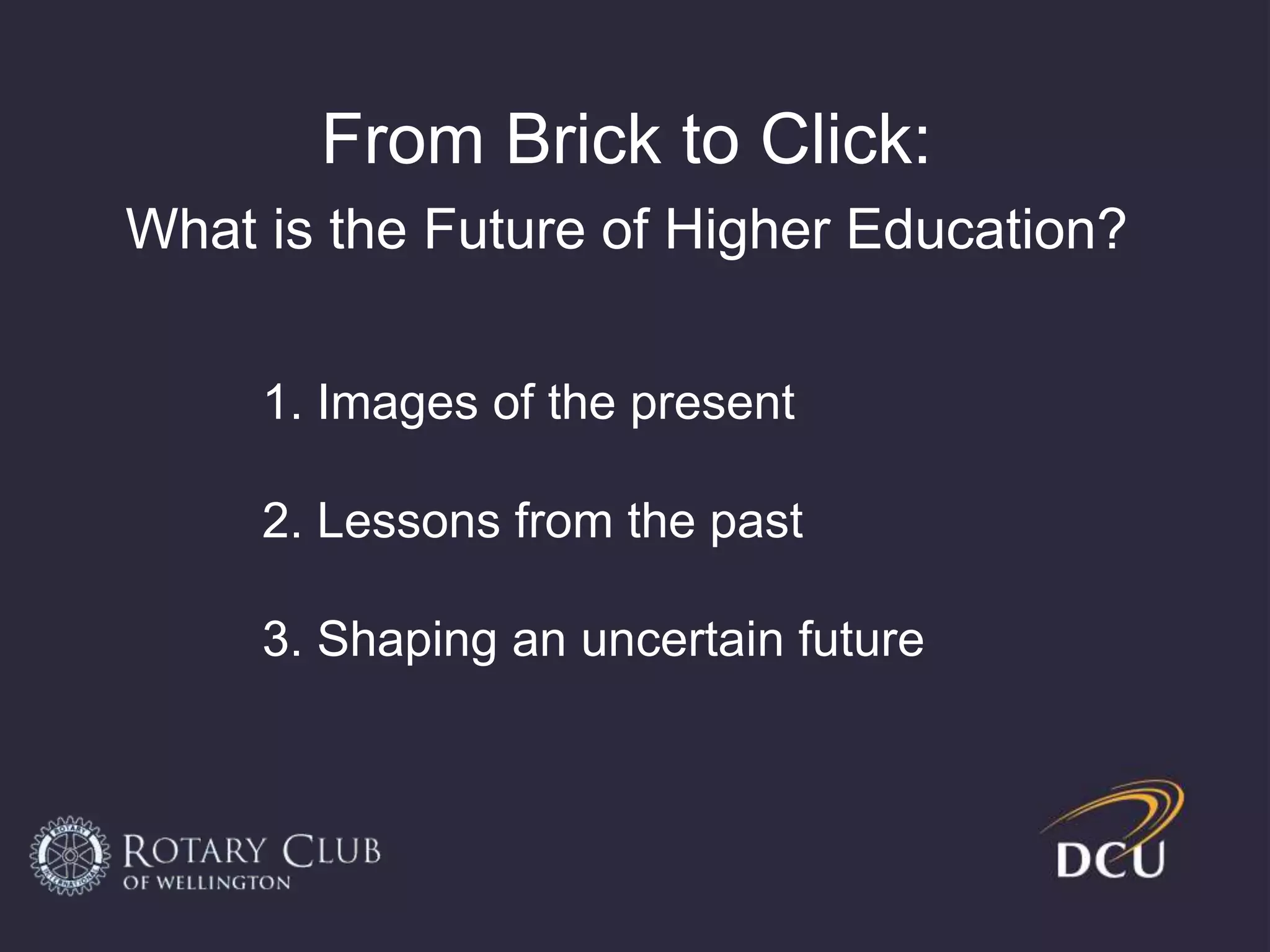 From Brick to Click:
What is the Future of Higher Education?

1. Images of the present

2. Lessons from the past

3. Shaping an uncertain future

ROTARY INTERNATIONAL
ROTARY CLUB
OF WELLINGTON

DCU